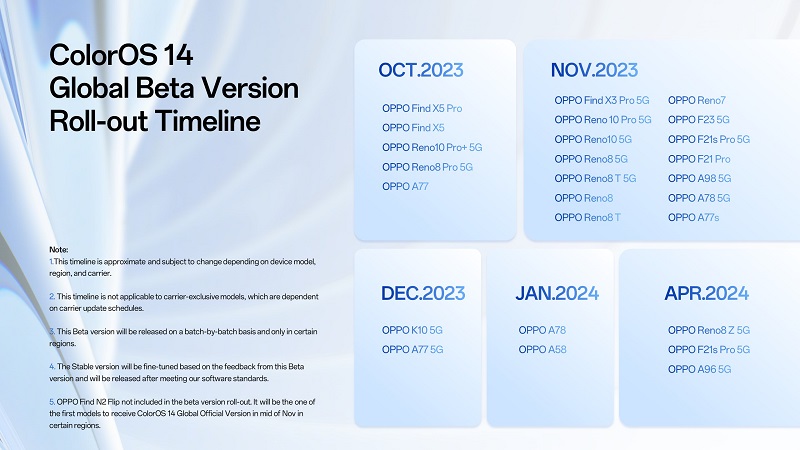 ColorOS 14
Global Beta Version
Roll-out Timeline

Note:
1.This timeline is approximate and subject to change depending on device model, region, and carrier.

2. This timeline is not applicable to carrier-exclusive models, which are dependent on carrier update schedules.

3. This Beta version will be released on a batch-by-batch basis and only in certain regions.

4. The Stable version will be fine-tuned based on the feedback from this Beta version and will be released after meeting our software standards.

5. OPPO Find N2 Flip not included in the beta version roll-out. It will be the one of the first models to receive ColorOS 14 Global Official Version in mid of Nov in certain regions.

OCT.2023

OPPO Find X5 Pro
OPPO Find X5
OPPO Reno10 Pro+ 5G
OPPO Reno8 Pro 5G
OPPO A77

NOV.2023

OPPO Find X3 Pro 5G
OPPO Reno 10 Pro 5G
OPPO Reno10 5G
OPPO Reno8 5G
OPPO Reno8 T 5G
OPPO Reno8
OPPO Reno8 T

OPPO Reno7
OPPO F23 5G
OPPO F21s Pro 5G
OPPO F21 Pro
OPPO A98 5G
OPPO A78 5G
OPPO A77s

DEC.2023

OPPO K10 5G
OPPO A77 5G

JAN.2024

OPPO A78
OPPO A58

APR.2024

OPPO Reno8 Z 5G
OPPO F21s Pro 5G
OPPO A96 5G